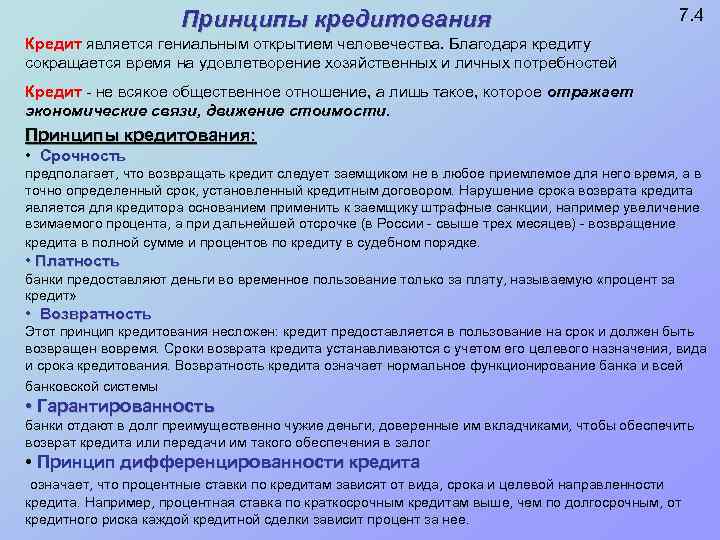 Принципы кредитования

7.4

Кредит является гениальным открытием человечества. Благодаря кредиту сокращается время на удовлетворение хозяйственных и личных потребностей

Кредит - не всякое общественное отношение, а лишь такое, которое отражает экономические связи, движение стоимости.

Принципы кредитования:

• Срочность

предполагает, что возвращать кредит следует заемщиком не в любое приемлемое для него время, а в точно определенный срок, установленный кредитным договором. Нарушение срока возврата кредита является для кредитора основанием применить к заемщику штрафные санкции, например увеличение взимаемого процента, а при дальнейшей отсрочке (в России - свыше трех месяцев) - возвращение кредита в полной сумме и процентов по кредиту в судебном порядке.

• Платность

банки предоставляют деньги во временное пользование только за плату, называемую «процент за кредит»

• Возвратность

Этот принцип кредитования несложен: кредит предоставляется в пользование на срок и должен быть возвращен вовремя. Сроки возврата кредита устанавливаются с учетом его целевого назначения, вида и срока кредитования. Возвратность кредита означает нормальное функционирование банка и всей банковской системы

• Гарантированность

банки отдают в долг преимущественно чужие деньги, доверенные им вкладчиками, чтобы обеспечить возврат кредита или передачи им такого обеспечения в залог

• Принцип дифференцированности кредита

означает, что процентные ставки по кредитам зависят от вида, срока и целевой направленности кредита. Например, процентная ставка по краткосрочным кредитам выше, чем по долгосрочным, от кредитного риска каждой кредитной сделки зависит процент за нее.